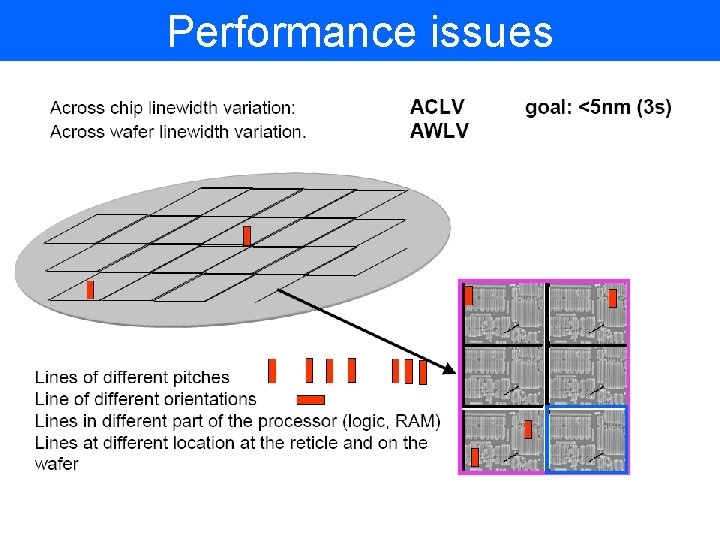 Performance issues

Across chip linewidth variation: ACLV goal: <5nm (3s)
Across wafer linewidth variation. AWLV

Lines of different pitches
Line of different orientations
Lines in different part of the processor (logic, RAM)
Lines at different location at the reticle and on the wafer